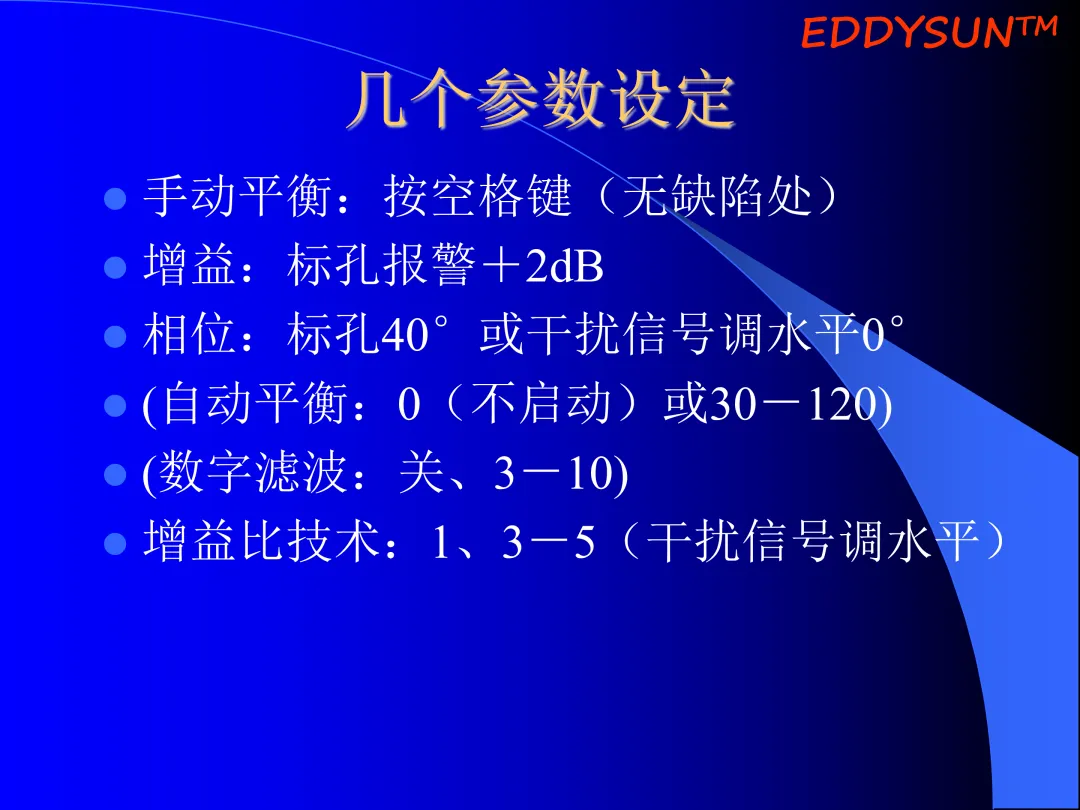 EDDYSUN™

几个参数设定

- 手动平衡：按空格键（无缺陷处）
- 增益：标孔报警＋2dB
- 相位：标孔40°或干扰信号调水平0°
- (自动平衡：0（不启动）或30－120)
- (数字滤波：关、3－10)
- 增益比技术：1、3－5（干扰信号调水平）